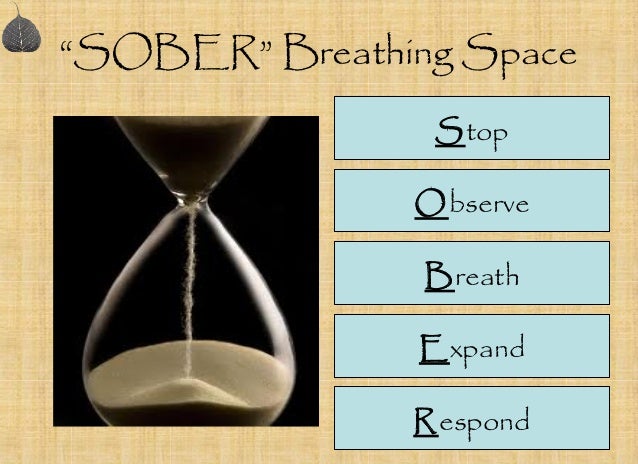 “SOBER” Breathing Space

Stop

Observe

Breath

Expand

Respond